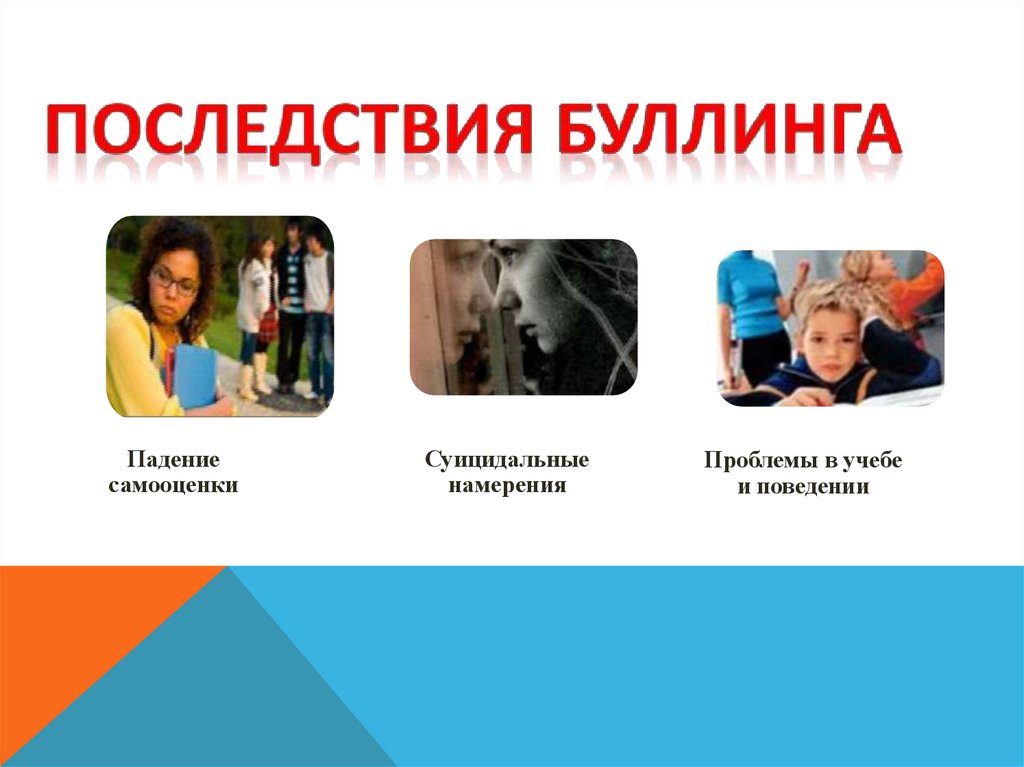 ПОСЛЕДСТВИЯ БУЛЛИНГА

Падение самооценки

Суицидальные намерения

Проблемы в учебе и поведении